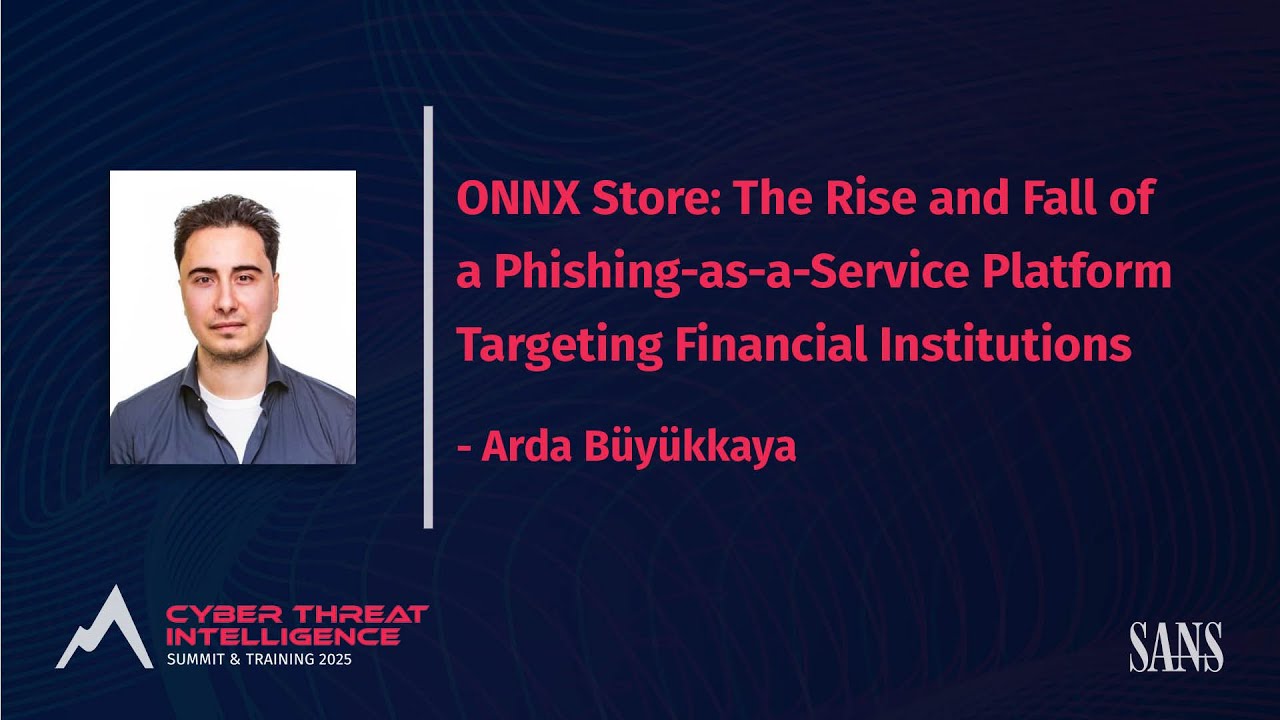 ONNX Store: The Rise and Fall of a Phishing-as-a-Service Platform Targeting Financial Institutions

- Arda Büyükkaya

CYBER THREAT INTELLIGENCE
SUMMIT & TRAINING 2025

SANS